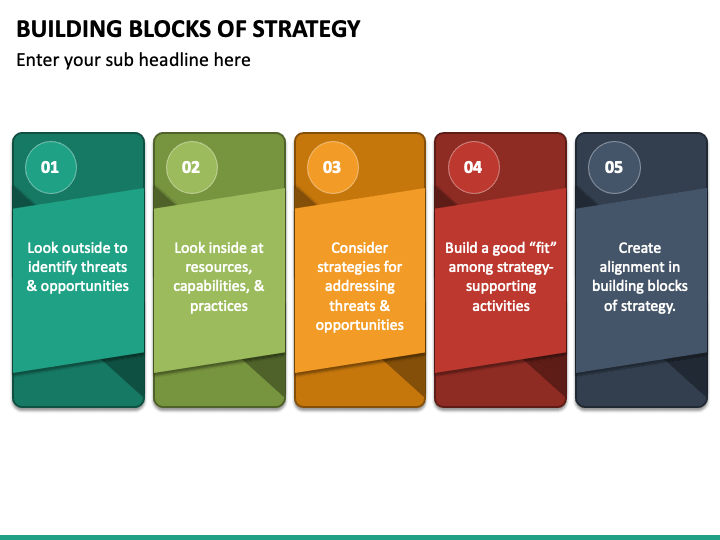 BUILDING BLOCKS OF STRATEGY

Enter your sub headline here

01

Look outside to identify threats & opportunities

02

Look inside at resources, capabilities, & practices

03

Consider strategies for addressing threats & opportunities

04

Build a good “fit” among strategy-supporting activities

05

Create alignment in building blocks of strategy.